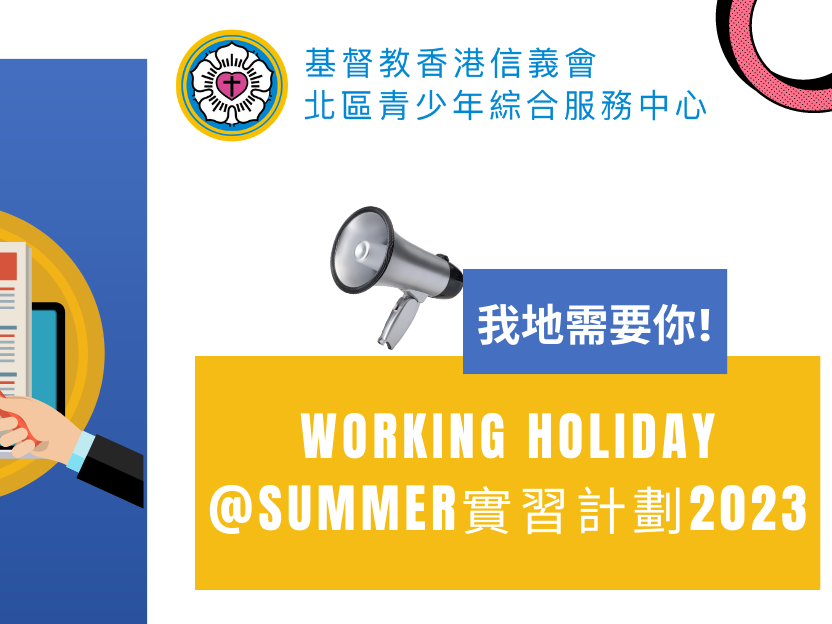 基督教香港信義會
北區青少年綜合服務中心

我地需要你!

WORKING HOLIDAY
@SUMMER實習計劃2023